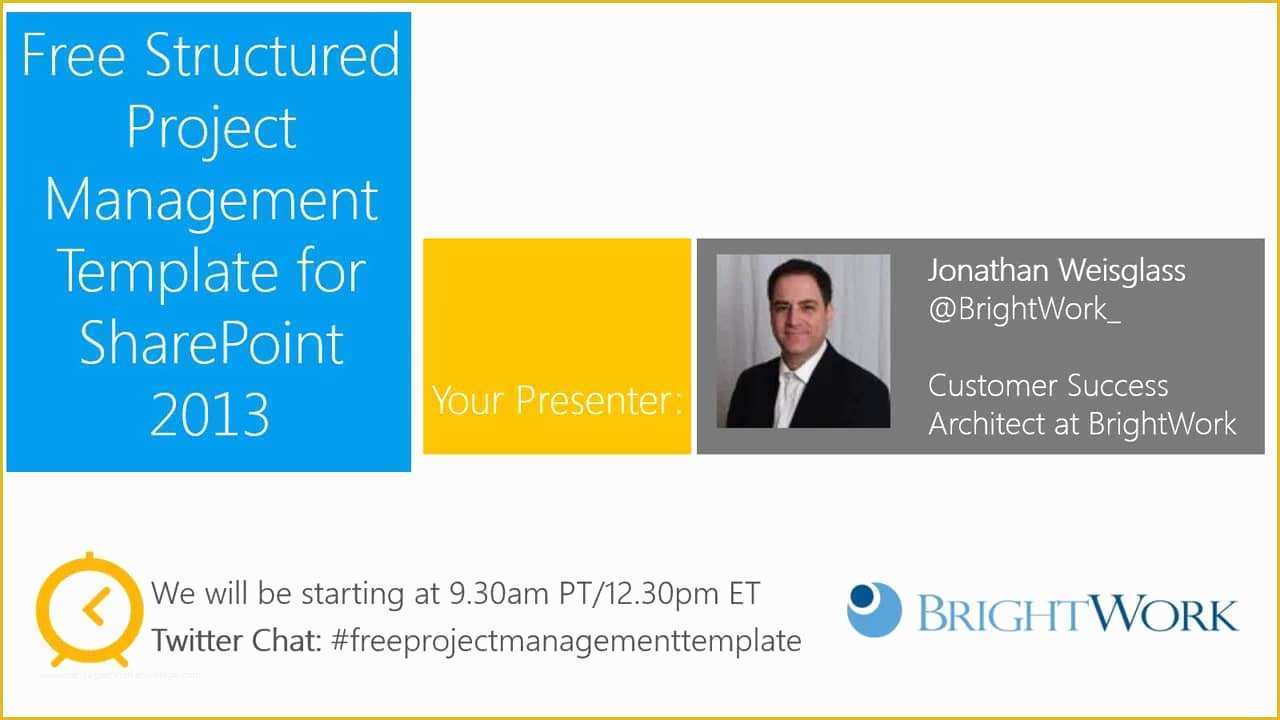 Free Structured Project Management Template for SharePoint 2013

Your Presenter:

Jonathan Weisglass
@BrightWork_

Customer Success Architect at BrightWork

We will be starting at 9.30am PT/12.30pm ET
Twitter Chat: #freeprojectmanagementtemplate

BRIGHTWORK